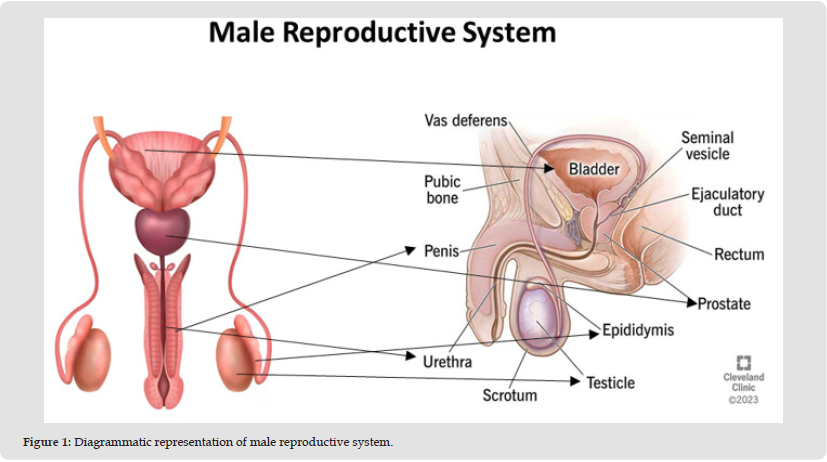 Male Reproductive System

Vas deferens
Seminal vesicle
Bladder
Pubic bone
Ejaculatory duct
Penis
Rectum
Prostate
Epididymis
Urethra
Testicle
Scrotum

Cleveland Clinic
©2023

Figure 1: Diagrammatic representation of male reproductive system.